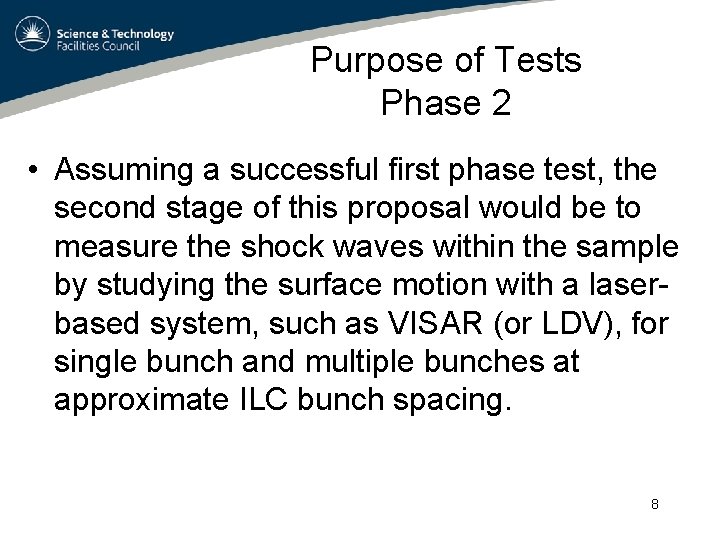 Science & Technology
Facilities Council

Purpose of Tests
Phase 2

• Assuming a successful first phase test, the second stage of this proposal would be to measure the shock waves within the sample by studying the surface motion with a laser-based system, such as VISAR (or LDV), for single bunch and multiple bunches at approximate ILC bunch spacing.

8